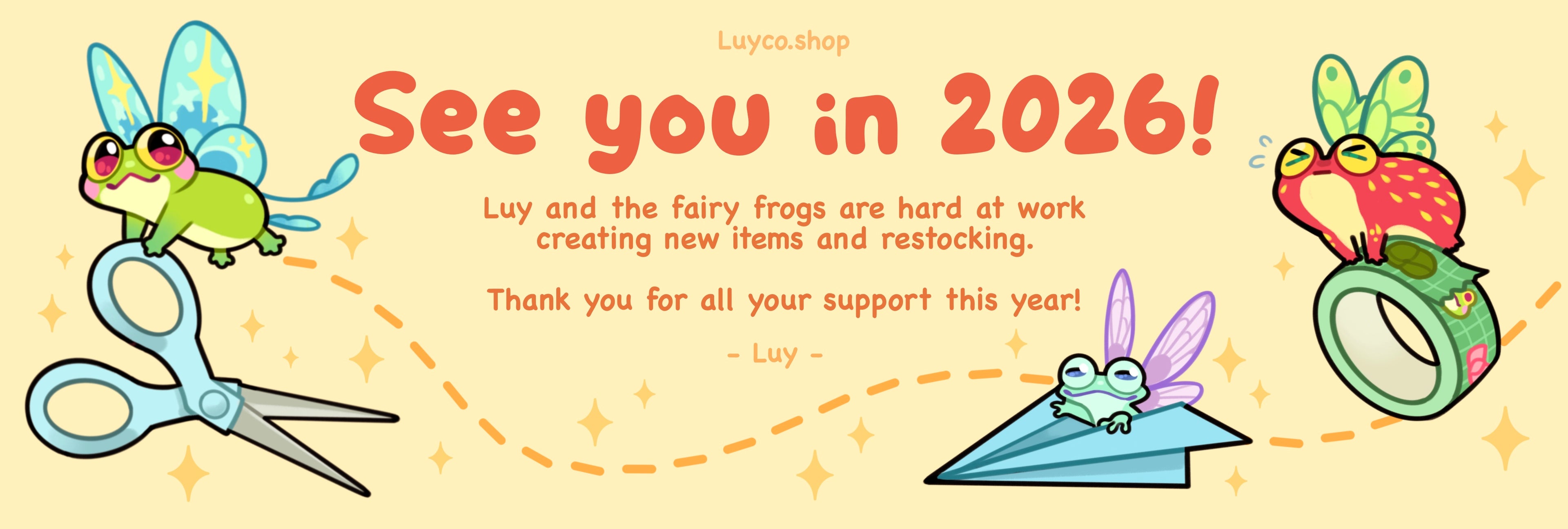 Luyco.shop

See you in 2026!

Luy and the fairy frogs are hard at work creating new items and restocking.

Thank you for all your support this year!

- Luy -